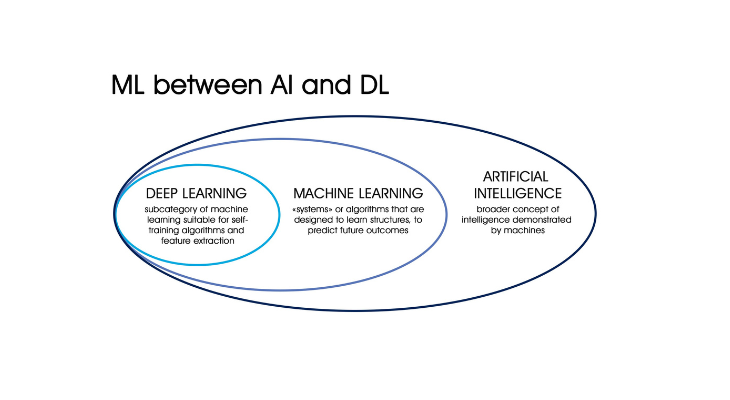 ML between AI and DL

DEEP LEARNING
subcategory of machine learning suitable for self-training algorithms and feature extraction

MACHINE LEARNING
«systems» or algorithms that are designed to learn structures, to predict future outcomes

ARTIFICIAL INTELLIGENCE
broader concept of intelligence demonstrated by machines